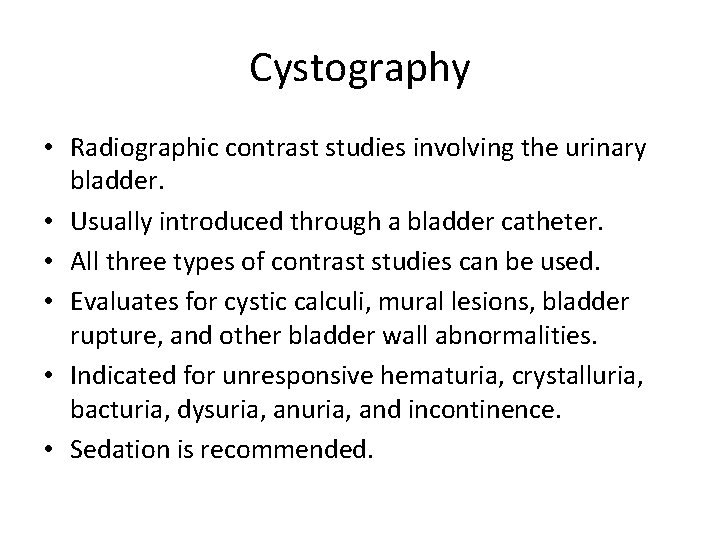 Cystography

• Radiographic contrast studies involving the urinary bladder.
• Usually introduced through a bladder catheter.
• All three types of contrast studies can be used.
• Evaluates for cystic calculi, mural lesions, bladder rupture, and other bladder wall abnormalities.
• Indicated for unresponsive hematuria, crystalluria, bacturia, dysuria, anuria, and incontinence.
• Sedation is recommended.